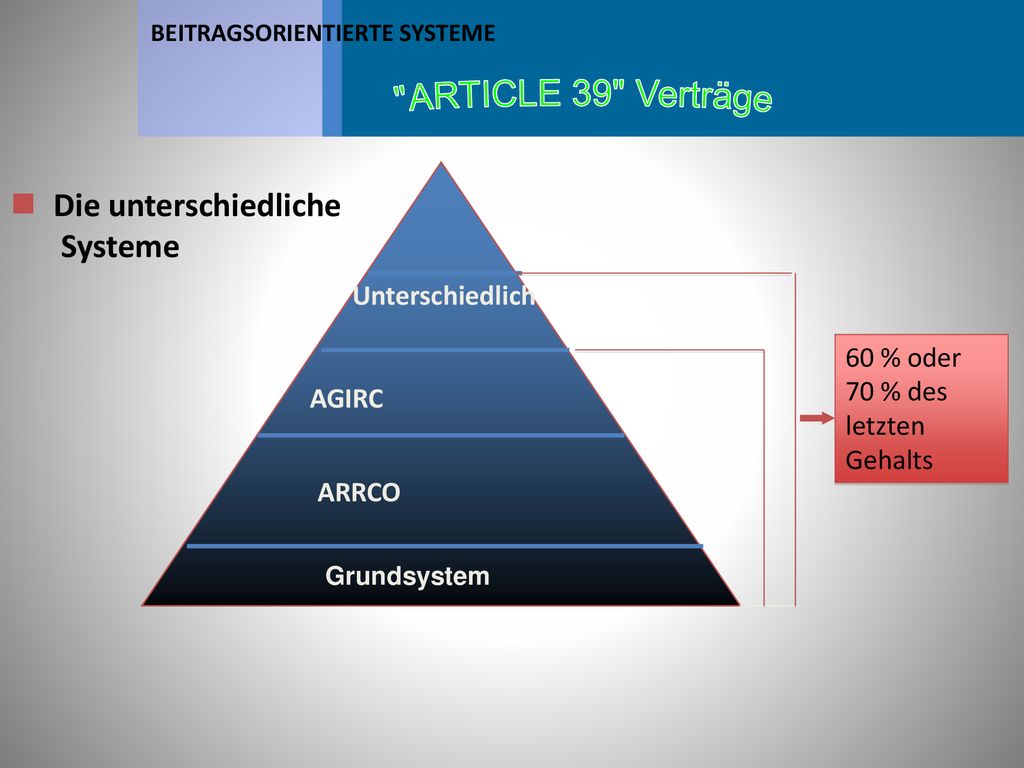 BEITRAGSORIENTIERTE SYSTEME

"ARTICLE 39" Verträge

Die unterschiedliche Systeme

Unterschiedlich

AGIRC

ARRCO

Grundsystem

60 % oder 70 % des letzten Gehalts